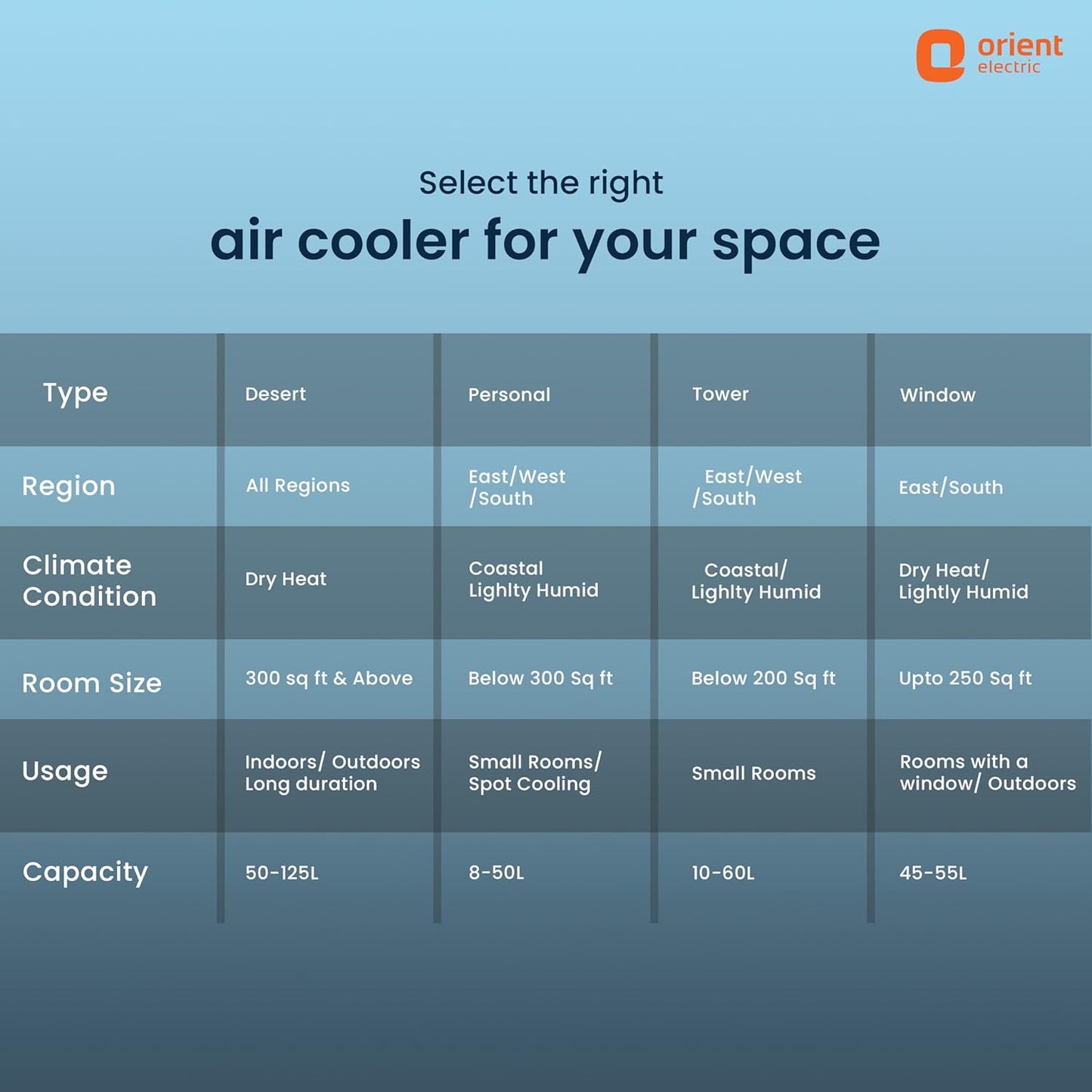 orient electric

Select the right
air cooler for your space

| Type | Desert | Personal | Tower | Window |
|---|---|---|---|---|
| Region | All Regions | East/West /South | East/West /South | East/South |
| Climate Condition | Dry Heat | Coastal Lighlty Humid | Coastal/ Lighlty Humid | Dry Heat/ Lightly Humid |
| Room Size | 300 sq ft & Above | Below 300 Sq ft | Below 200 Sq ft | Upto 250 Sq ft |
| Usage | Indoors/ Outdoors Long duration | Small Rooms/ Spot Cooling | Small Rooms | Rooms with a window/ Outdoors |
| Capacity | 50-125L | 8-50L | 10-60L | 45-55L |